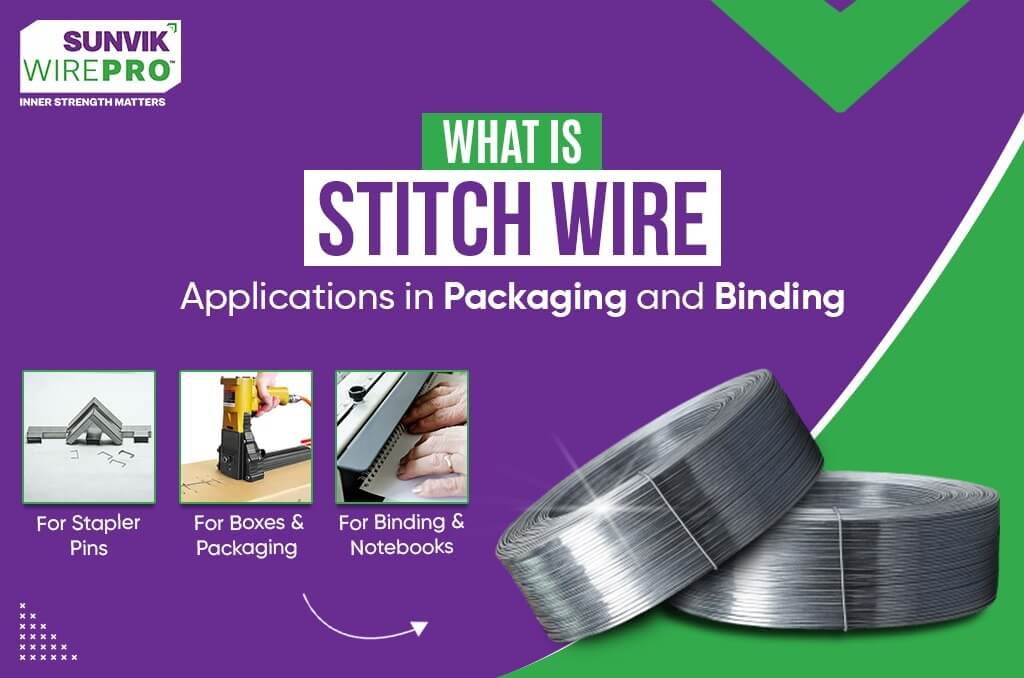 SUNVIK WIREPRO™
INNER STRENGTH MATTERS

WHAT IS
STITCH WIRE
Applications in Packaging and Binding

For Stapler Pins

For Boxes & Packaging

For Binding & Notebooks